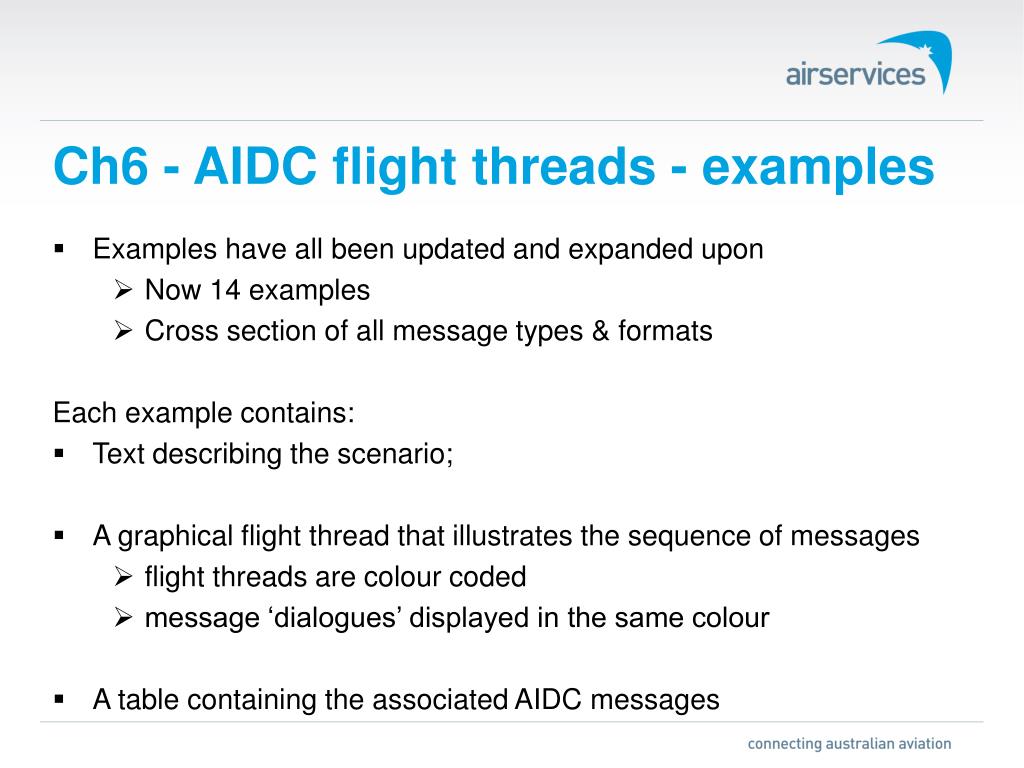 airservices

Ch6 - AIDC flight threads - examples

▪ Examples have all been updated and expanded upon
➢ Now 14 examples
➢ Cross section of all message types & formats

Each example contains:
▪ Text describing the scenario;

▪ A graphical flight thread that illustrates the sequence of messages
➢ flight threads are colour coded
➢ message ‘dialogues’ displayed in the same colour

▪ A table containing the associated AIDC messages

connecting australian aviation